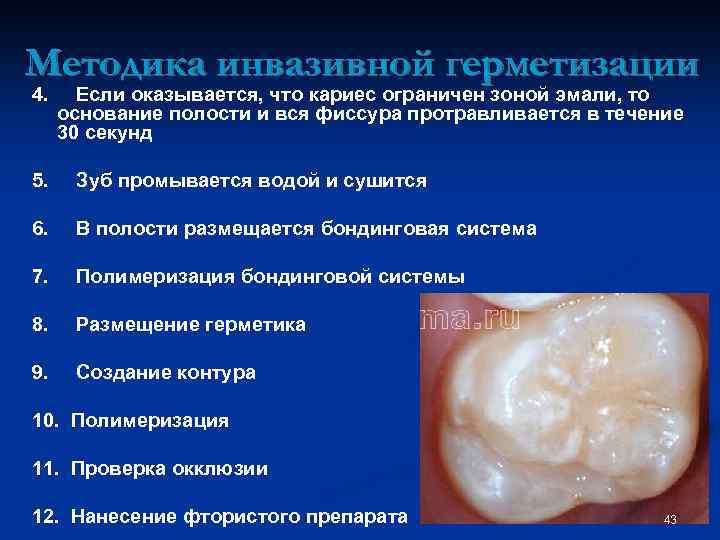 Методика инвазивной герметизации

4. Если оказывается, что кариес ограничен зоной эмали, то основание полости и вся фиссура протравливается в течение 30 секунд

5. Зуб промывается водой и сушится

6. В полости размещается бондинговая система

7. Полимеризация бондинговой системы

8. Размещение герметика

9. Создание контура

10. Полимеризация

11. Проверка окклюзии

12. Нанесение фтористого препарата

ma.ru

43